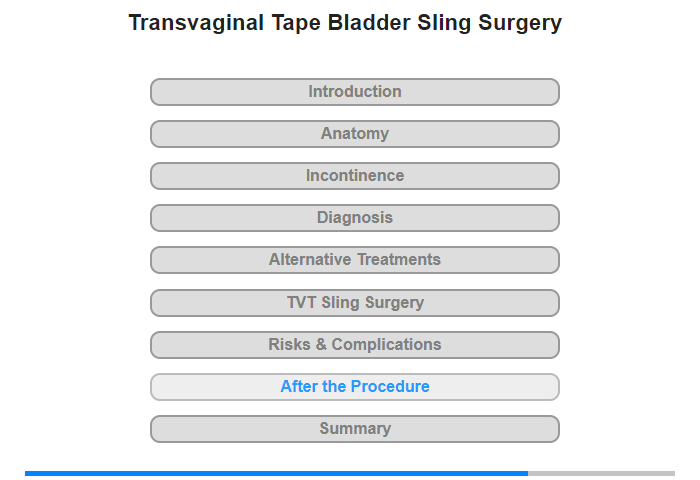 Transvaginal Tape Bladder Sling Surgery

Introduction

Anatomy

Incontinence

Diagnosis

Alternative Treatments

TVT Sling Surgery

Risks & Complications

After the Procedure

Summary